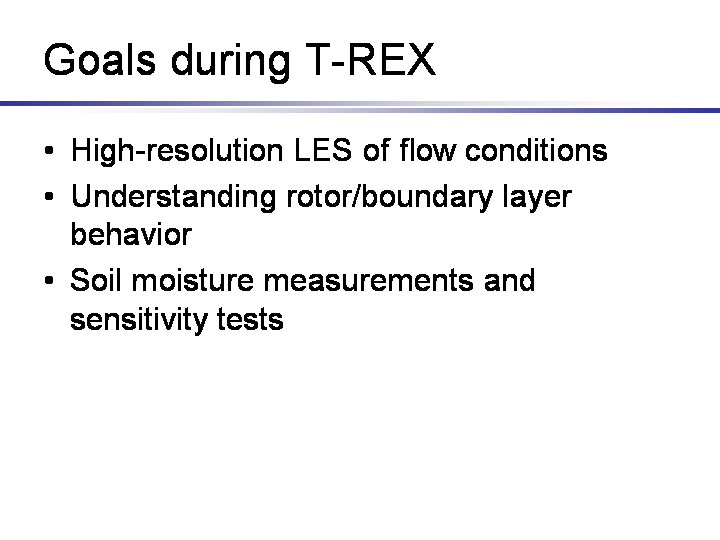 Goals during T-REX

• High-resolution LES of flow conditions
• Understanding rotor/boundary layer behavior
• Soil moisture measurements and sensitivity tests